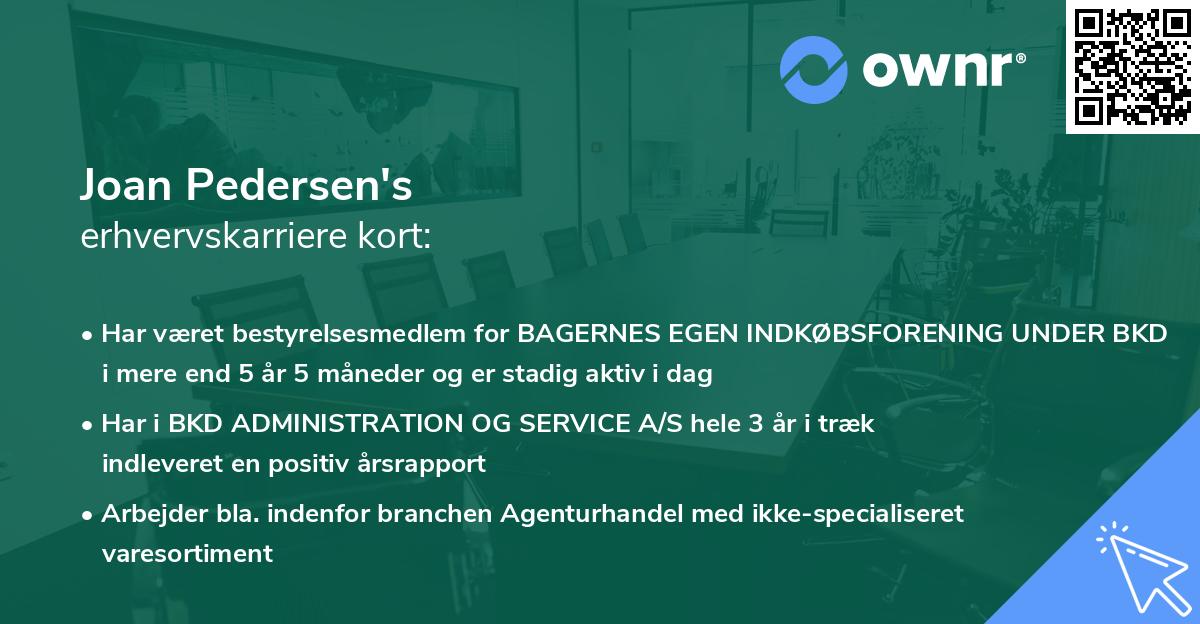 ownr®

Joan Pedersen's
erhvervskarriere kort:

• Har været bestyrelsesmedlem for BAGERNES EGEN INDKØBSFORENING UNDER BKD i mere end 5 år 5 måneder og er stadig aktiv i dag

• Har i BKD ADMINISTRATION OG SERVICE A/S hele 3 år i træk indleveret en positiv årsrapport

• Arbejder bla. indenfor branchen Agenturhandel med ikke-specialiseret varesortiment